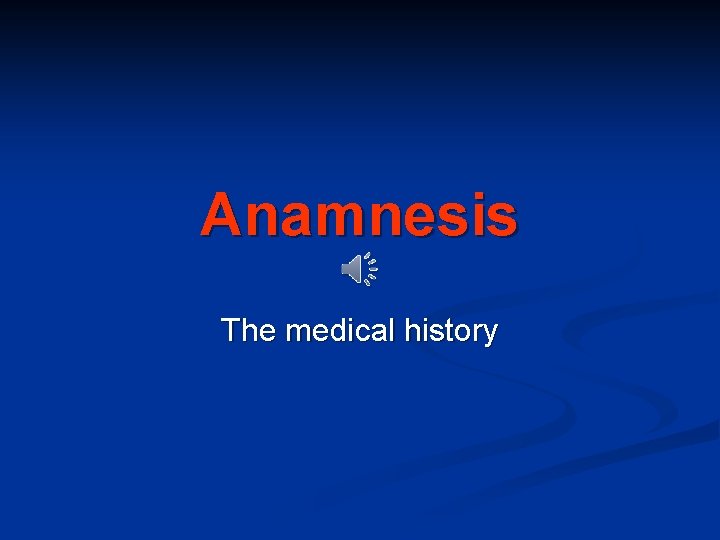 Anamnesis

The medical history